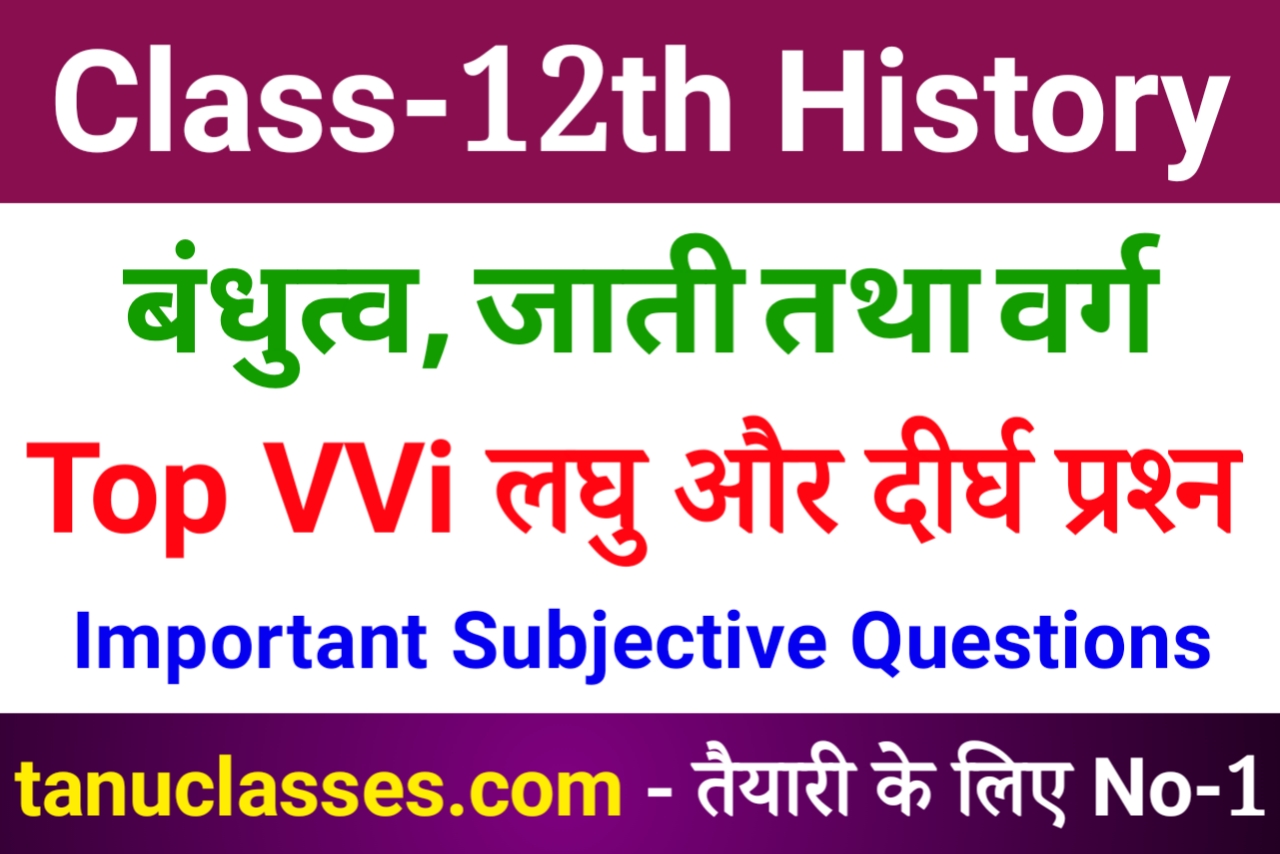 Class-12th History

बंधुत्व, जाती तथा वर्ग

Top VVi लघु और दीर्घ प्रश्न

Important Subjective Questions

tanuclasses.com - तैयारी के लिए No-1